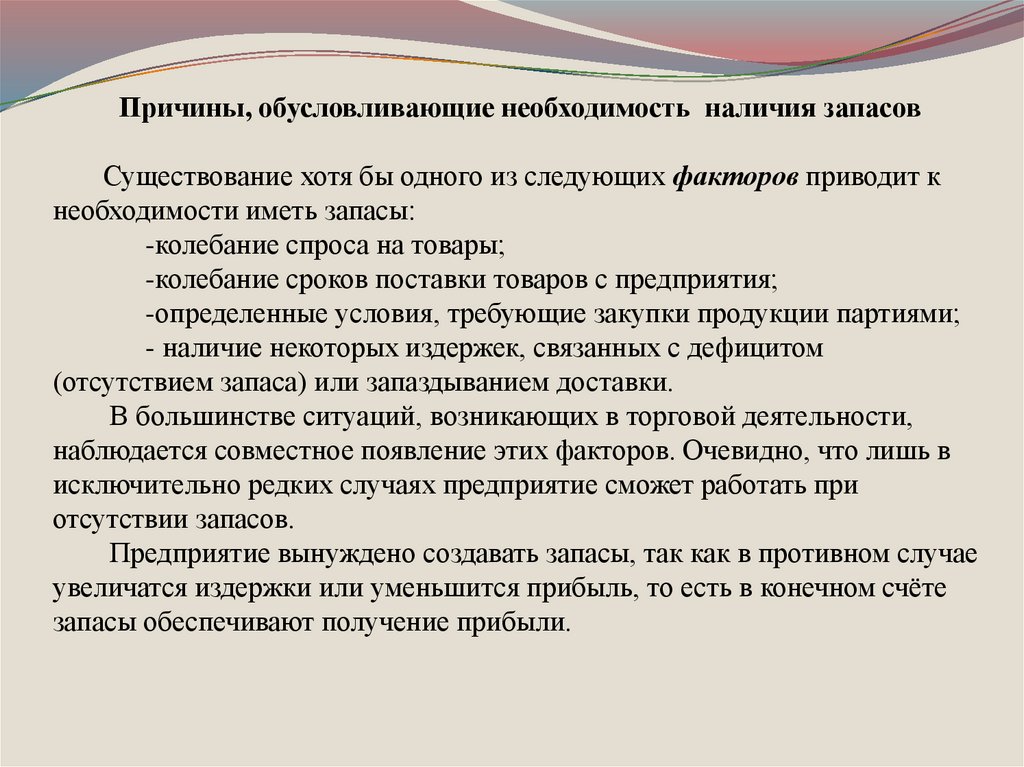 Причины, обусловливающие необходимость наличия запасов

Существование хотя бы одного из следующих факторов приводит к необходимости иметь запасы:

-колебание спроса на товары;

-колебание сроков поставки товаров с предприятия;

-определенные условия, требующие закупки продукции партиями;

- наличие некоторых издержек, связанных с дефицитом (отсутствием запаса) или запаздыванием доставки.

В большинстве ситуаций, возникающих в торговой деятельности, наблюдается совместное появление этих факторов. Очевидно, что лишь в исключительно редких случаях предприятие сможет работать при отсутствии запасов.

Предприятие вынуждено создавать запасы, так как в противном случае увеличатся издержки или уменьшится прибыль, то есть в конечном счёте запасы обеспечивают получение прибыли.